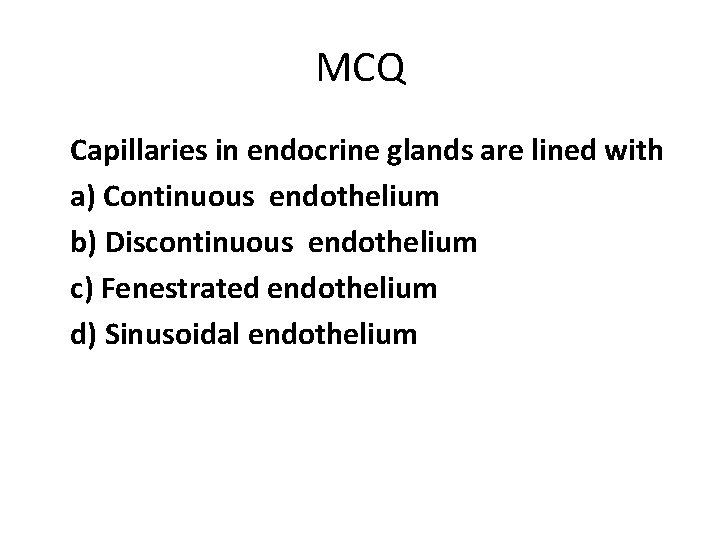 MCQ

Capillaries in endocrine glands are lined with
a) Continuous endothelium
b) Discontinuous endothelium
c) Fenestrated endothelium
d) Sinusoidal endothelium